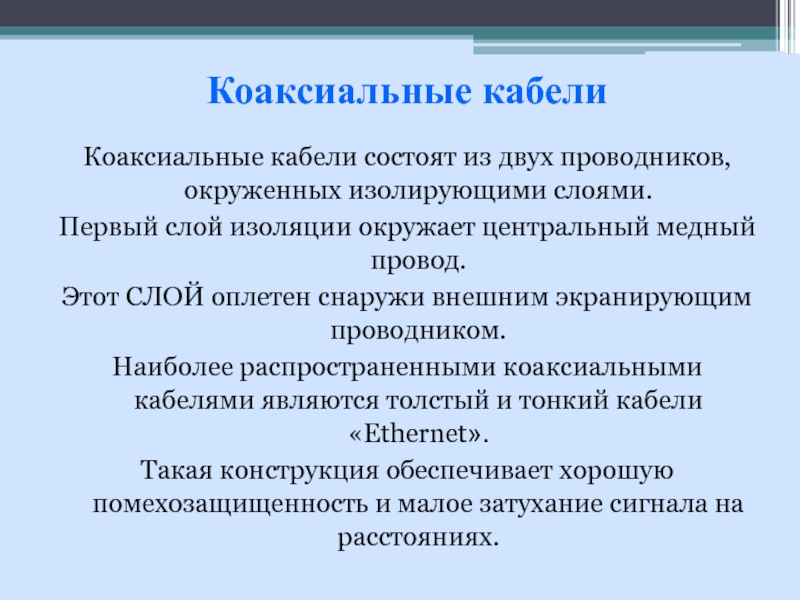 Коаксиальные кабели

Коаксиальные кабели состоят из двух проводников, окруженных изолирующими слоями.

Первый слой изоляции окружает центральный медный провод.

Этот СЛОЙ оплетен снаружи внешним экранирующим проводником.

Наиболее распространенными коаксиальными кабелями являются толстый и тонкий кабели «Ethernet».

Такая конструкция обеспечивает хорошую помехозащищенность и малое затухание сигнала на расстояниях.